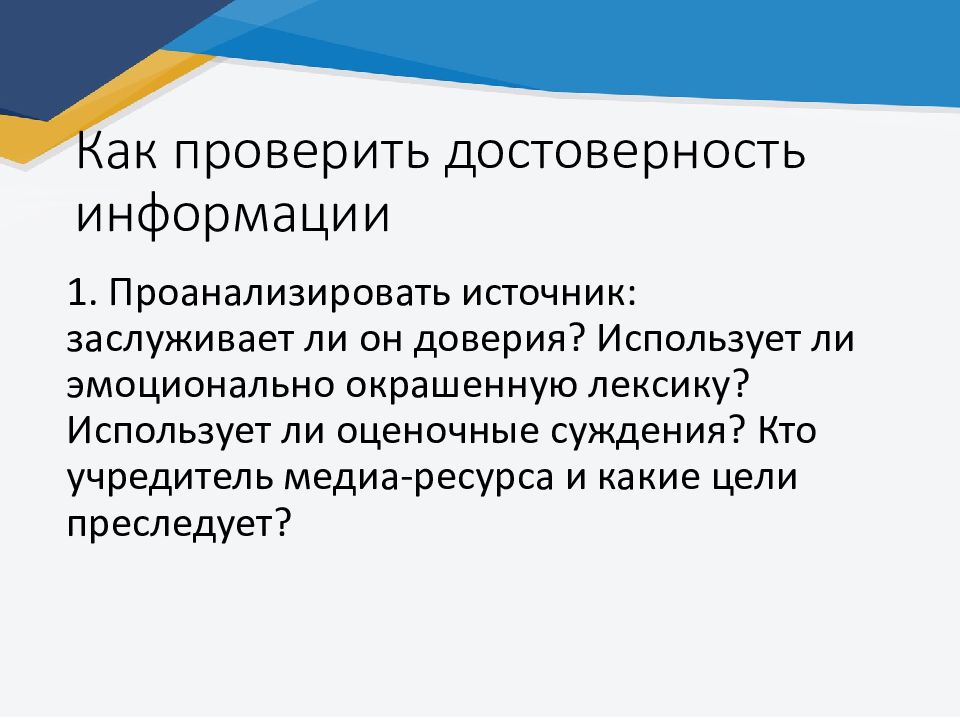 Как проверить достоверность информации

1. Проанализировать источник: заслуживает ли он доверия? Использует ли эмоционально окрашенную лексику? Использует ли оценочные суждения? Кто учредитель медиа-ресурса и какие цели преследует?